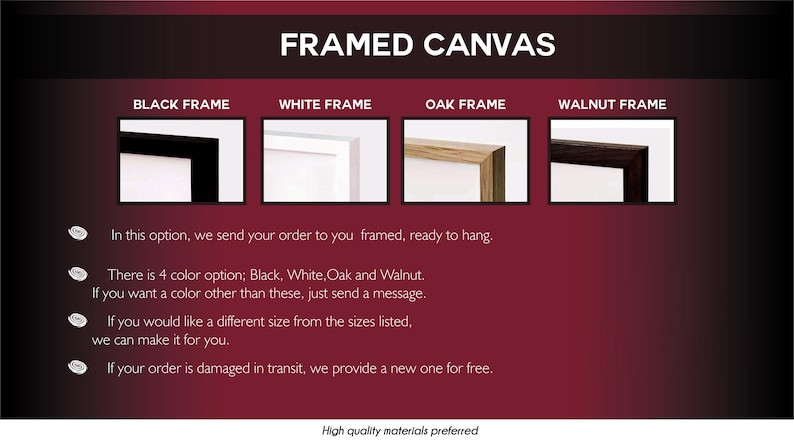 FRAMED CANVAS

BLACK FRAME

WHITE FRAME

OAK FRAME

WALNUT FRAME

In this option, we send your order to you framed, ready to hang.

There is 4 color option; Black, White,Oak and Walnut. If you want a color other than these, just send a message.

If you would like a different size from the sizes listed, we can make it for you.

If your order is damaged in transit, we provide a new one for free.

High quality materials preferred